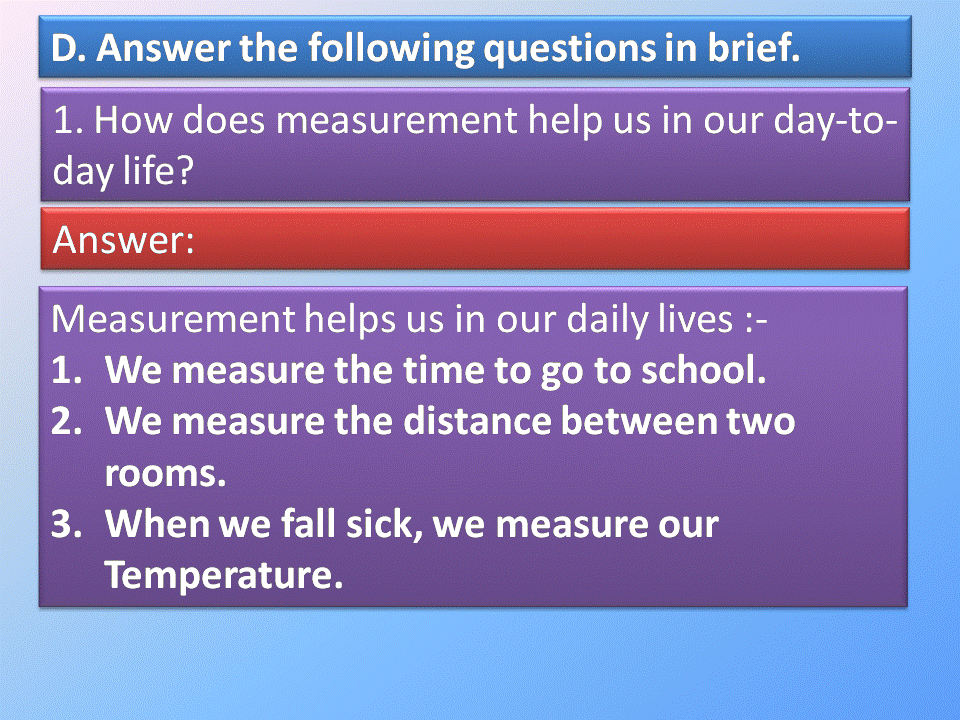 D. Answer the following questions in brief.

1. How does measurement help us in our day-to-day life?

Answer:

Measurement helps us in our daily lives :-
1. We measure the time to go to school.
2. We measure the distance between two rooms.
3. When we fall sick, we measure our Temperature.